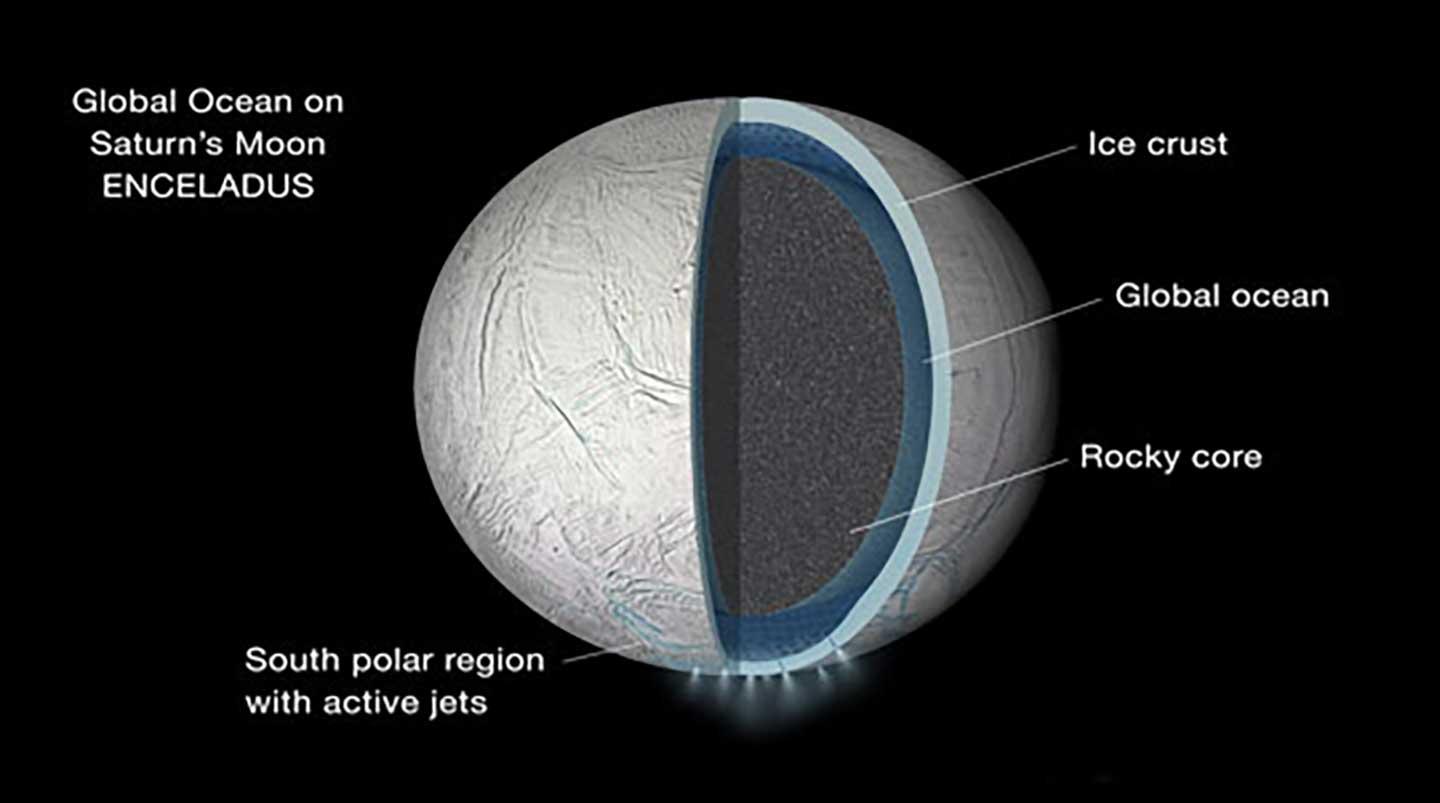 Global Ocean on Saturn's Moon ENCELADUS

Ice crust

Global ocean

Rocky core

South polar region with active jets